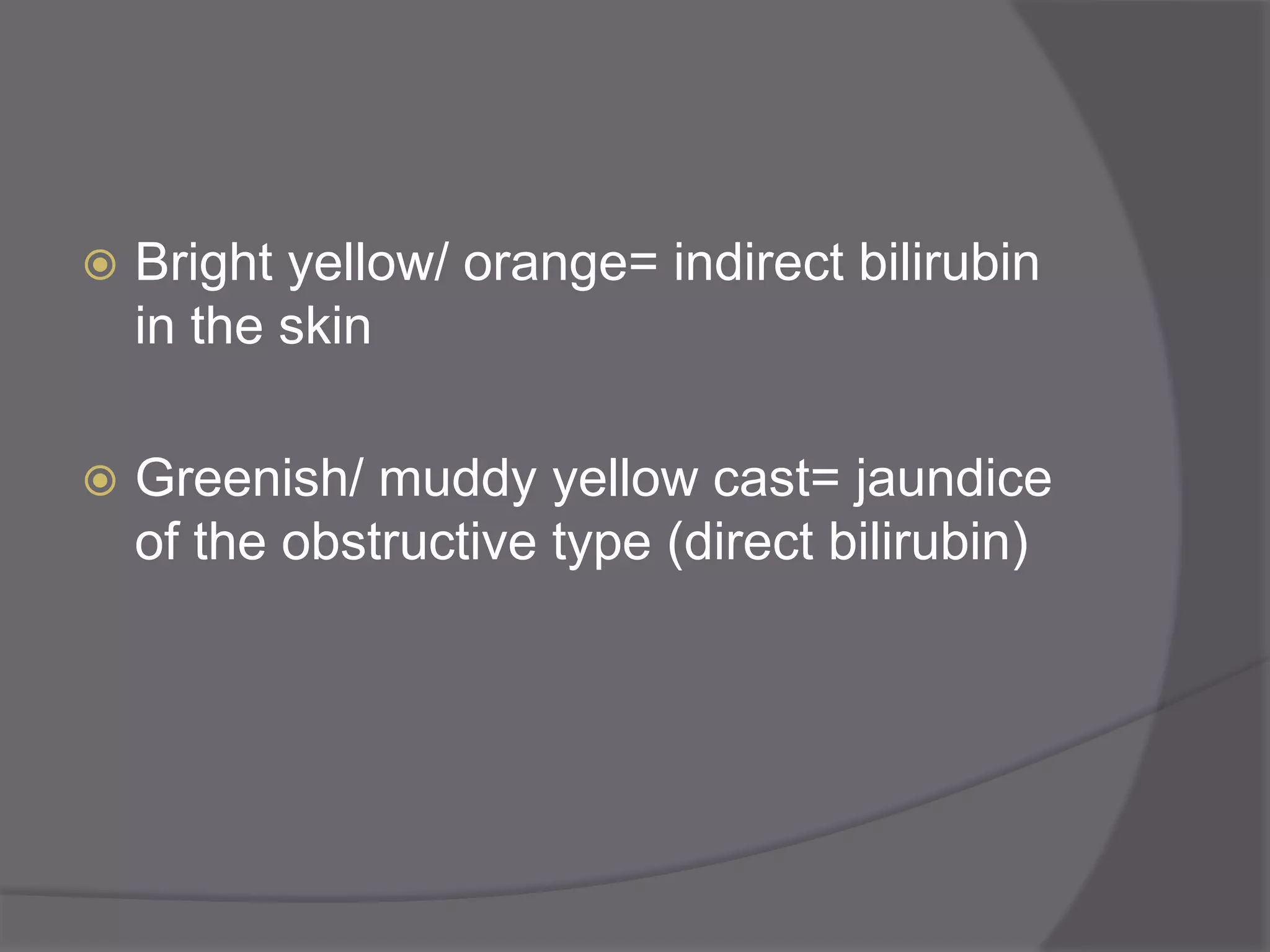 Bright yellow/ orange= indirect bilirubin in the skin

Greenish/ muddy yellow cast= jaundice of the obstructive type (direct bilirubin)